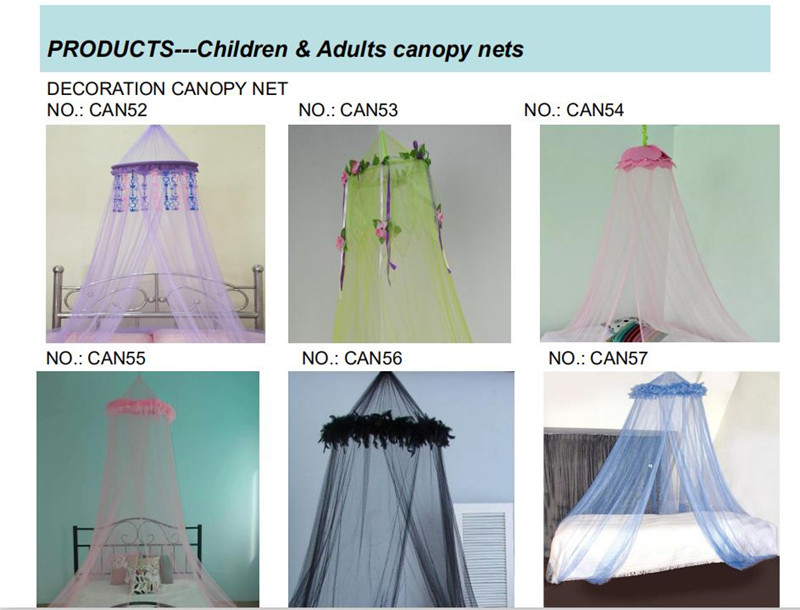 PRODUCTS---Children & Adults canopy nets

DECORATION CANOPY NET

NO.: CAN52

NO.: CAN53

NO.: CAN54

NO.: CAN55

NO.: CAN56

NO.: CAN57